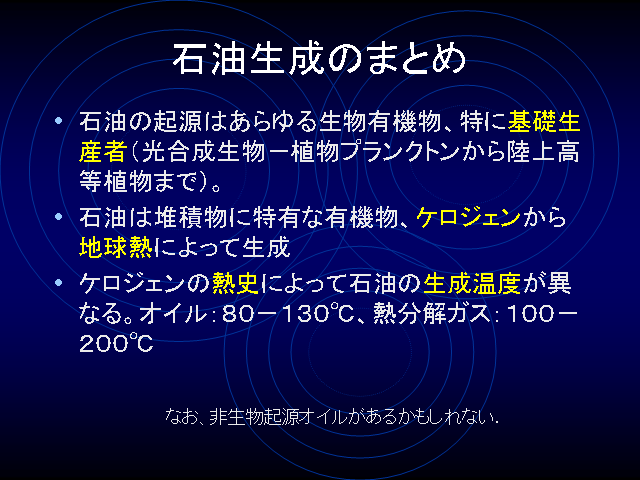 石油生成のまとめ

• 石油の起源はあらゆる生物有機物、特に基礎生産者（光合成生物－植物プランクトンから陸上高等植物まで）。

• 石油は堆積物に特有な有機物、ケロジェンから地球熱によって生成

• ケロジェンの熱史によって石油の生成温度が異なる。オイル：80－130℃、熱分解ガス：100－200℃

なお、非生物起源オイルがあるかもしれない.